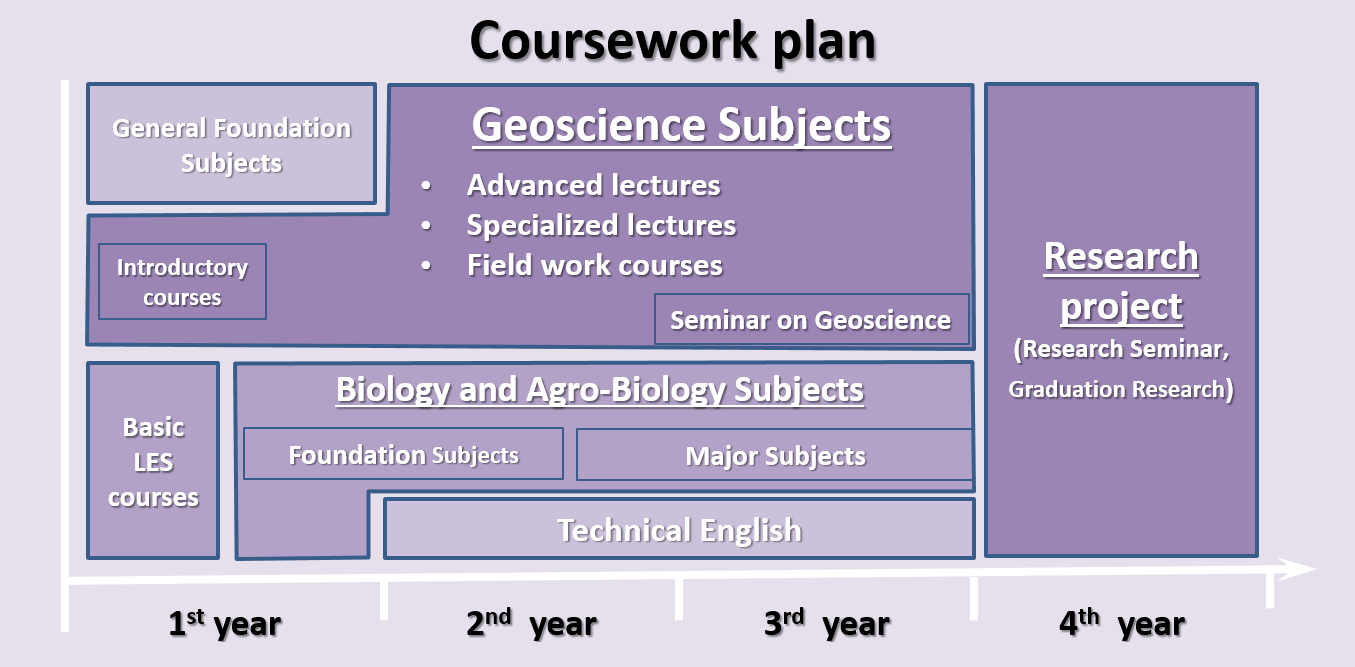 Coursework plan

General Foundation Subjects

Geoscience Subjects
• Advanced lectures
• Specialized lectures
• Field work courses

Introductory courses

Seminar on Geoscience

Research project
(Research Seminar, Graduation Research)

Basic LES courses

Biology and Agro-Biology Subjects

Foundation Subjects

Major Subjects

Technical English

1$^{st}$ year

2$^{nd}$ year

3$^{rd}$ year

4$^{th}$ year